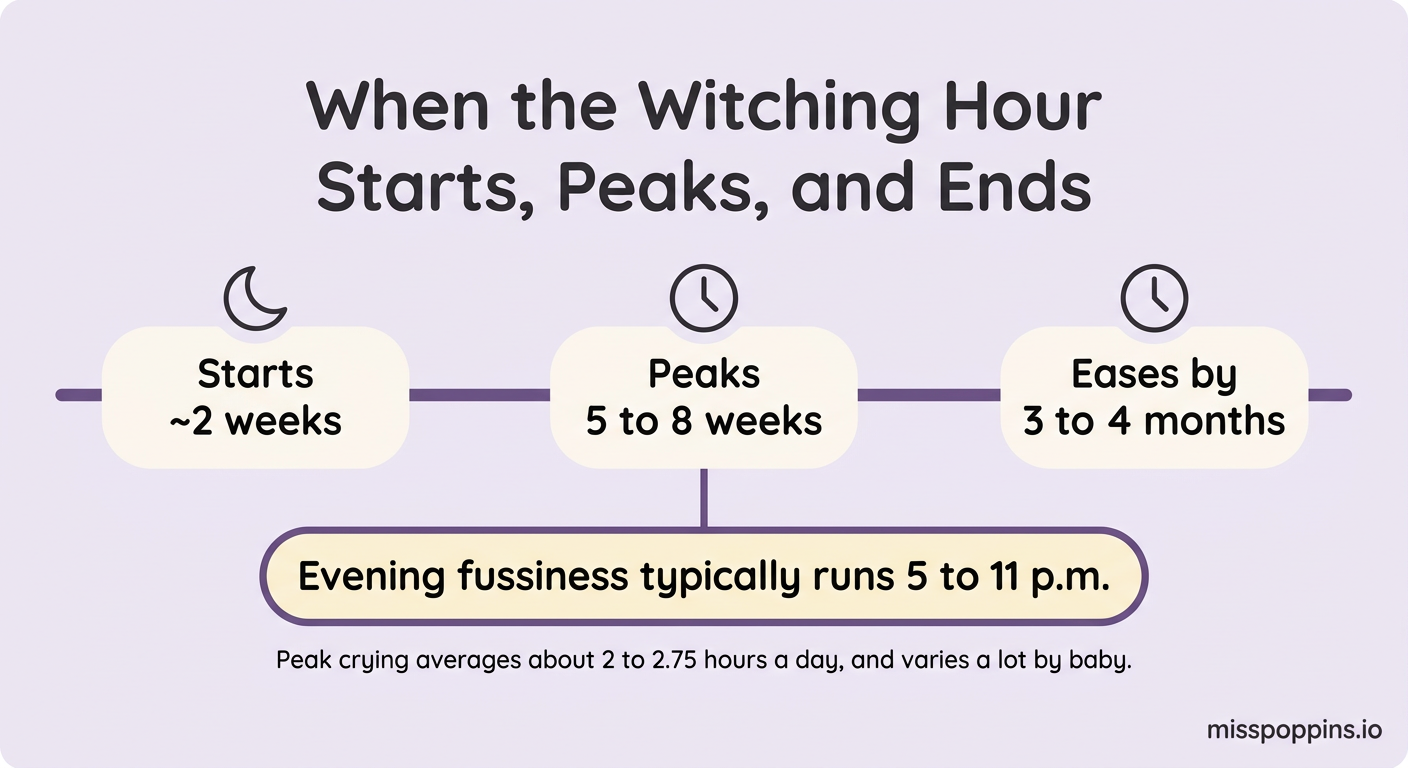 When the Witching Hour Starts, Peaks, and Ends

Starts
~2 weeks

Peaks
5 to 8 weeks

Eases by
3 to 4 months

Evening fussiness typically runs 5 to 11 p.m.

Peak crying averages about 2 to 2.75 hours a day, and varies a lot by baby.

misspoppins.io